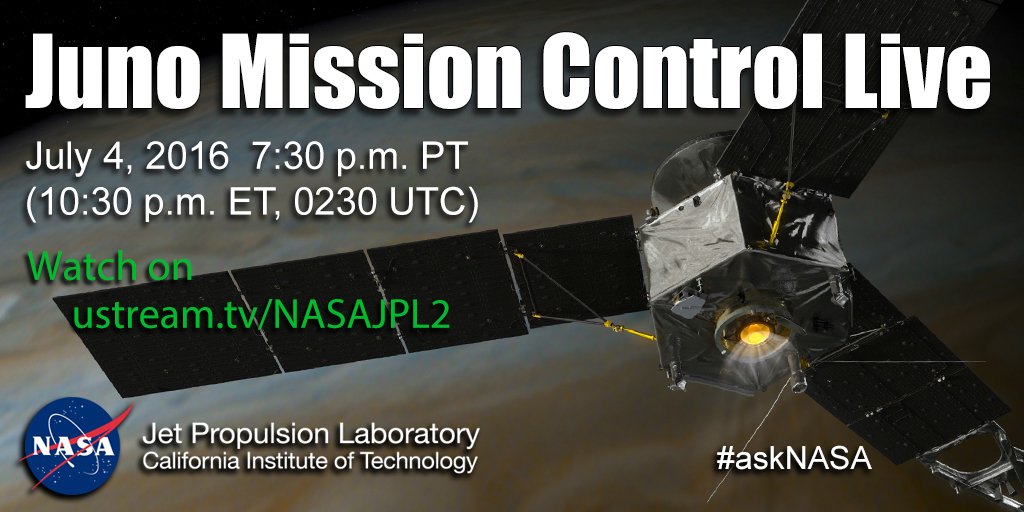 Juno Mission Control Live

July 4, 2016 7:30 p.m. PT
(10:30 p.m. ET, 0230 UTC)

Watch on
ustream.tv/NASAJPL2

NASA

Jet Propulsion Laboratory
California Institute of Technology

#askNASA